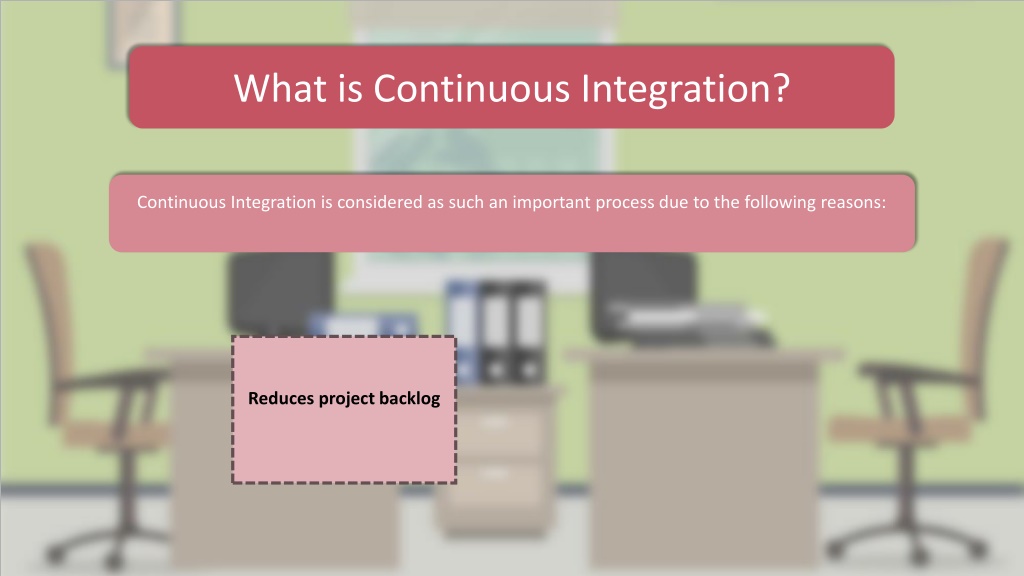 What is Continuous Integration?

Continuous Integration is considered as such an important process due to the following reasons:

Reduces project backlog